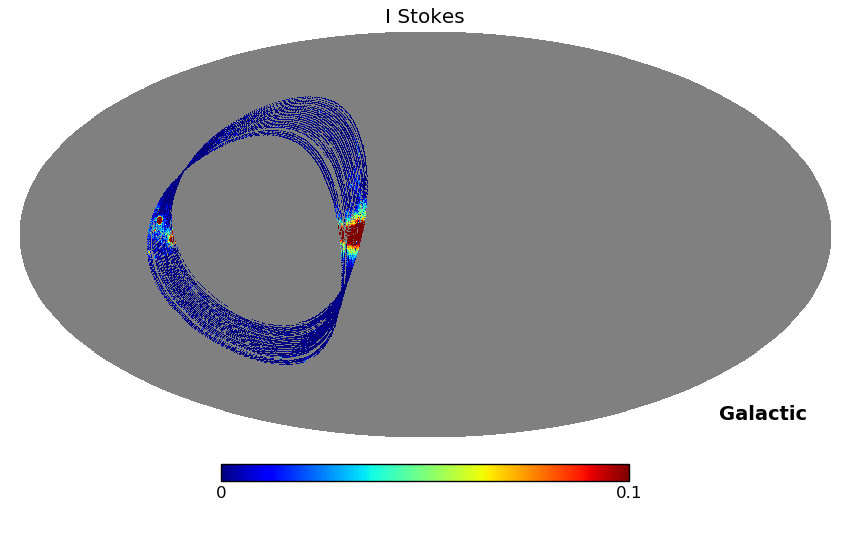 I Stokes

Galactic

0

0.1